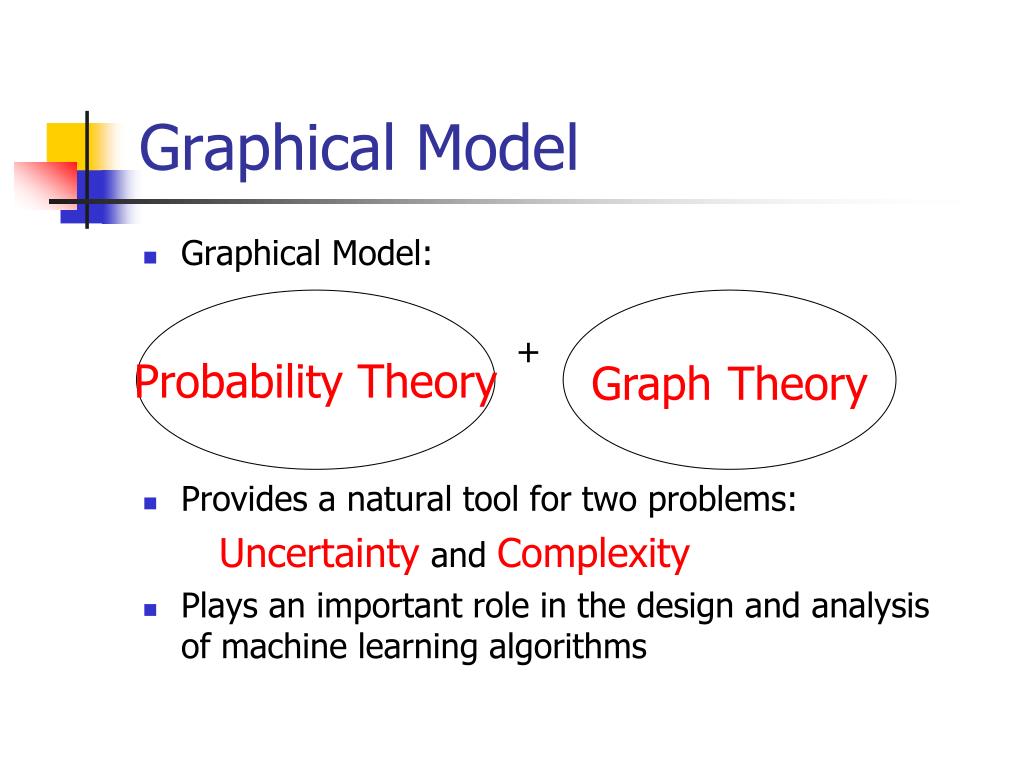 Graphical Model

Graphical Model:

Probability Theory + Graph Theory

Provides a natural tool for two problems:

Uncertainty and Complexity

Plays an important role in the design and analysis of machine learning algorithms